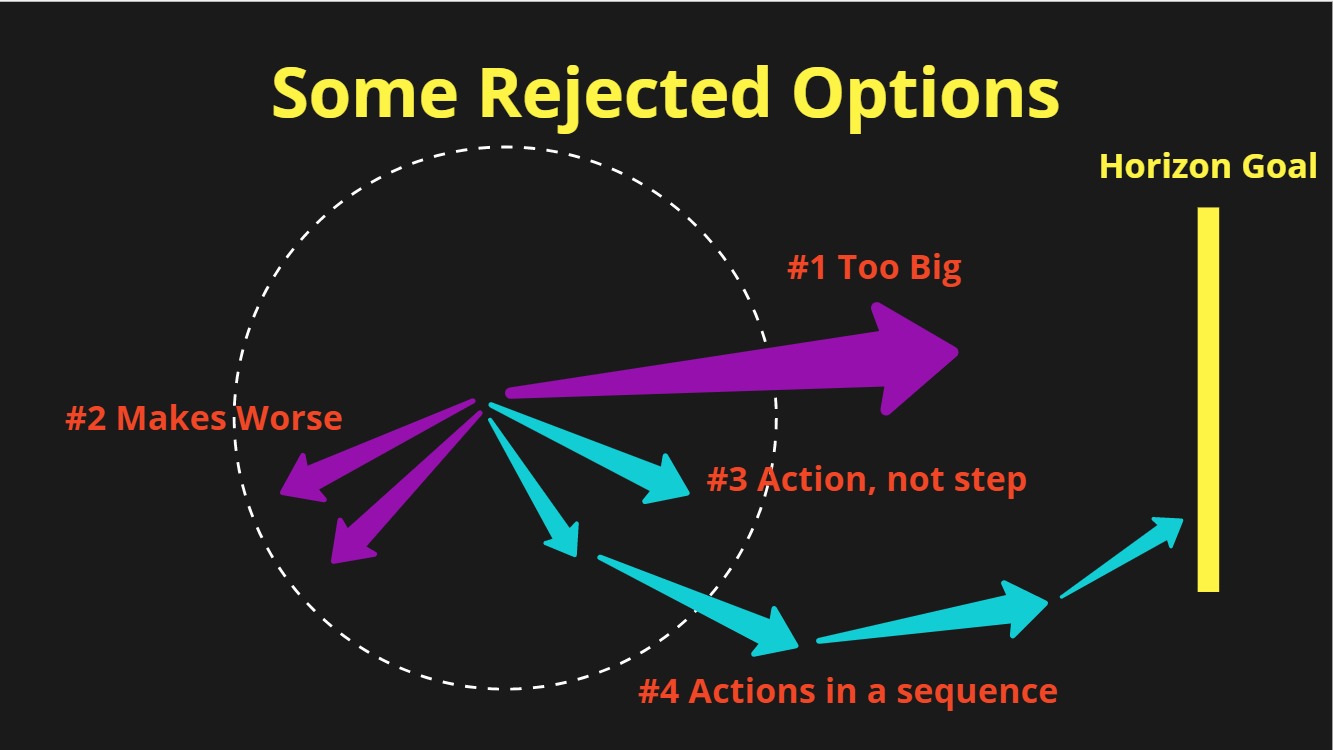 Some Rejected Options

Horizon Goal

#1 Too Big

#2 Makes Worse

#3 Action, not step

#4 Actions in a sequence